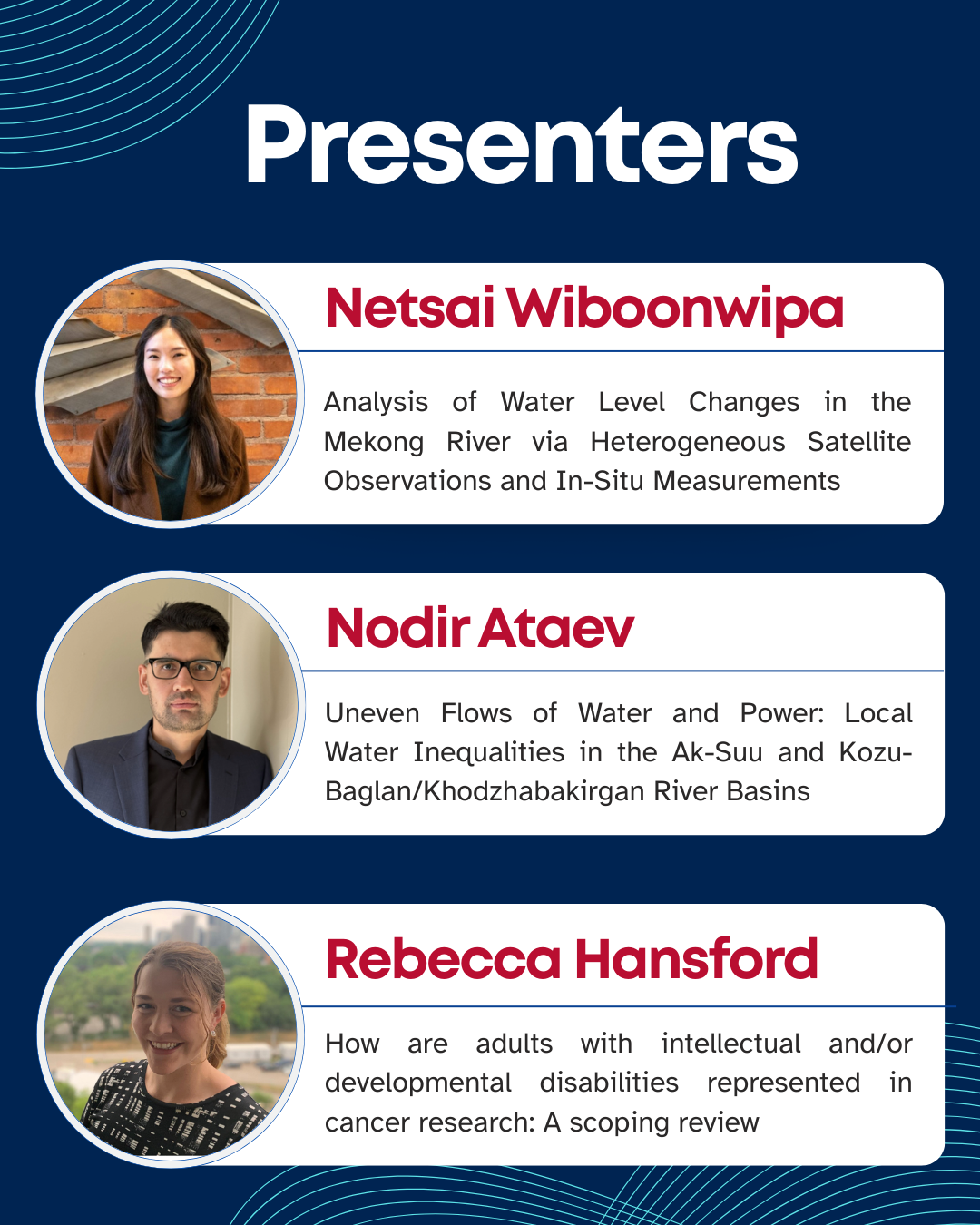 Presenters

Netsai Wiboonwipa

Analysis of Water Level Changes in the Mekong River via Heterogeneous Satellite Observations and In-Situ Measurements

Nodir Ataev

Uneven Flows of Water and Power: Local Water Inequalities in the Ak-Suu and Kozu-Baglan/Khodzhabakirgan River Basins

Rebecca Hansford

How are adults with intellectual and/or developmental disabilities represented in cancer research: A scoping review